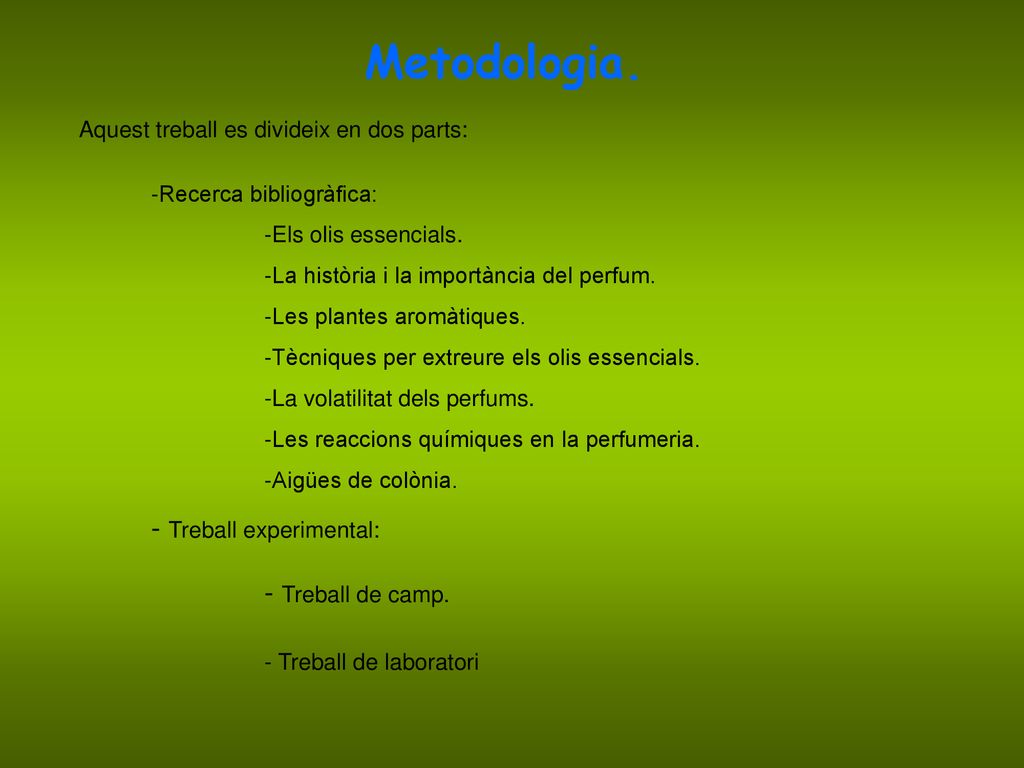 Metodologia.

Aquest treball es divideix en dos parts:

-Recerca bibliogràfica:

-Els olis essencials.

-La història i la importància del perfum.

-Les plantes aromàtiques.

-Tècniques per extreure els olis essencials.

-La volatilitat dels perfums.

-Les reaccions químiques en la perfumeria.

-Aigües de colònia.

- Treball experimental:

- Treball de camp.

- Treball de laboratori